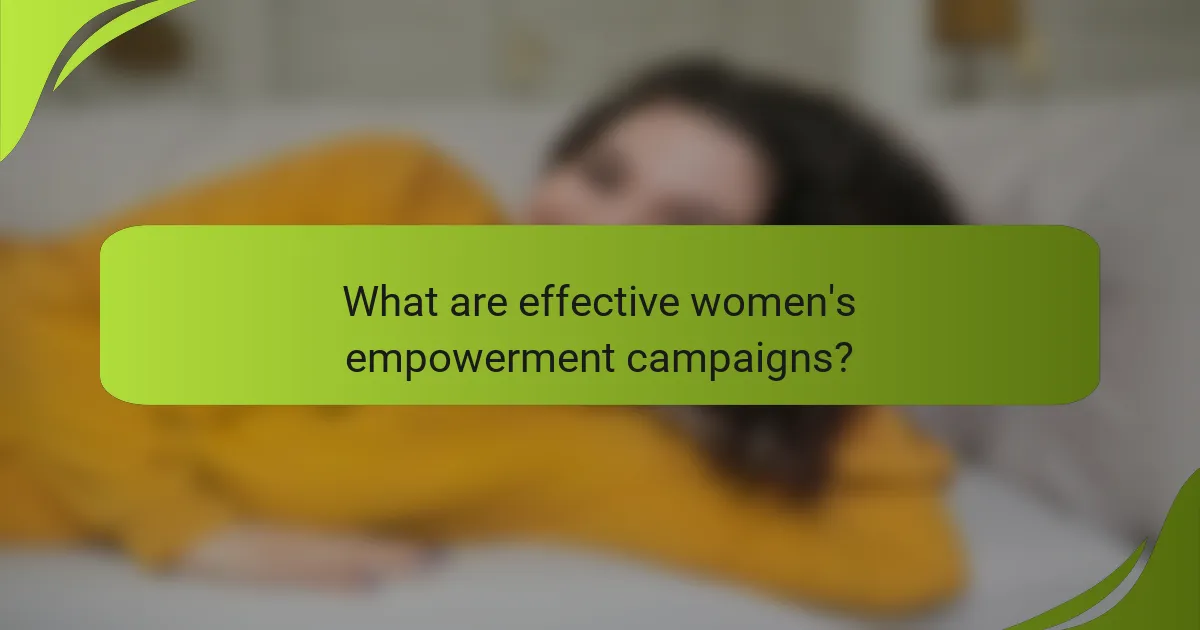 What are effective women's empowerment campaigns?